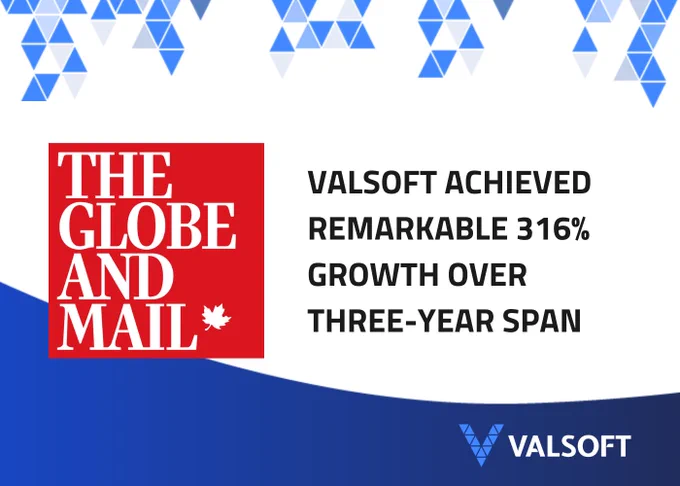 THE GLOBE AND MAIL

VALSOFT ACHIEVED REMARKABLE 316% GROWTH OVER THREE-YEAR SPAN

VALSOFT